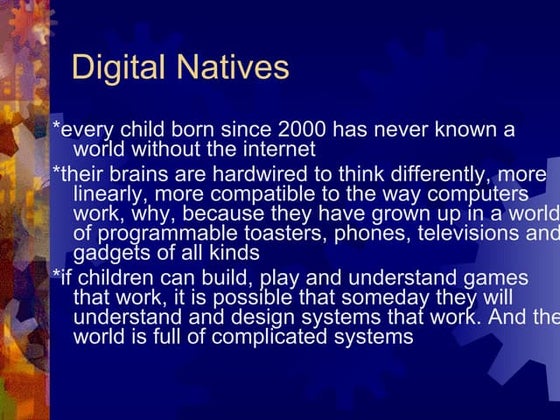 Digital Natives

*every child born since 2000 has never known a world without the internet

*their brains are hardwired to think differently, more linearly, more compatible to the way computers work, why, because they have grown up in a world of programmable toasters, phones, televisions and gadgets of all kinds

*if children can build, play and understand games that work, it is possible that someday they will understand and design systems that work. And the world is full of complicated systems